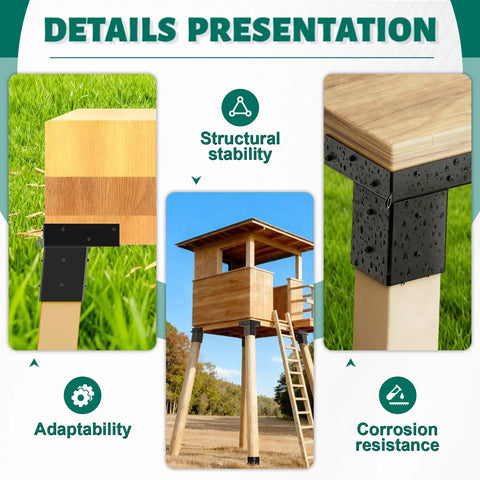 DETAILS PRESENTATION

Structural stability

Adaptability

Corrosion resistance